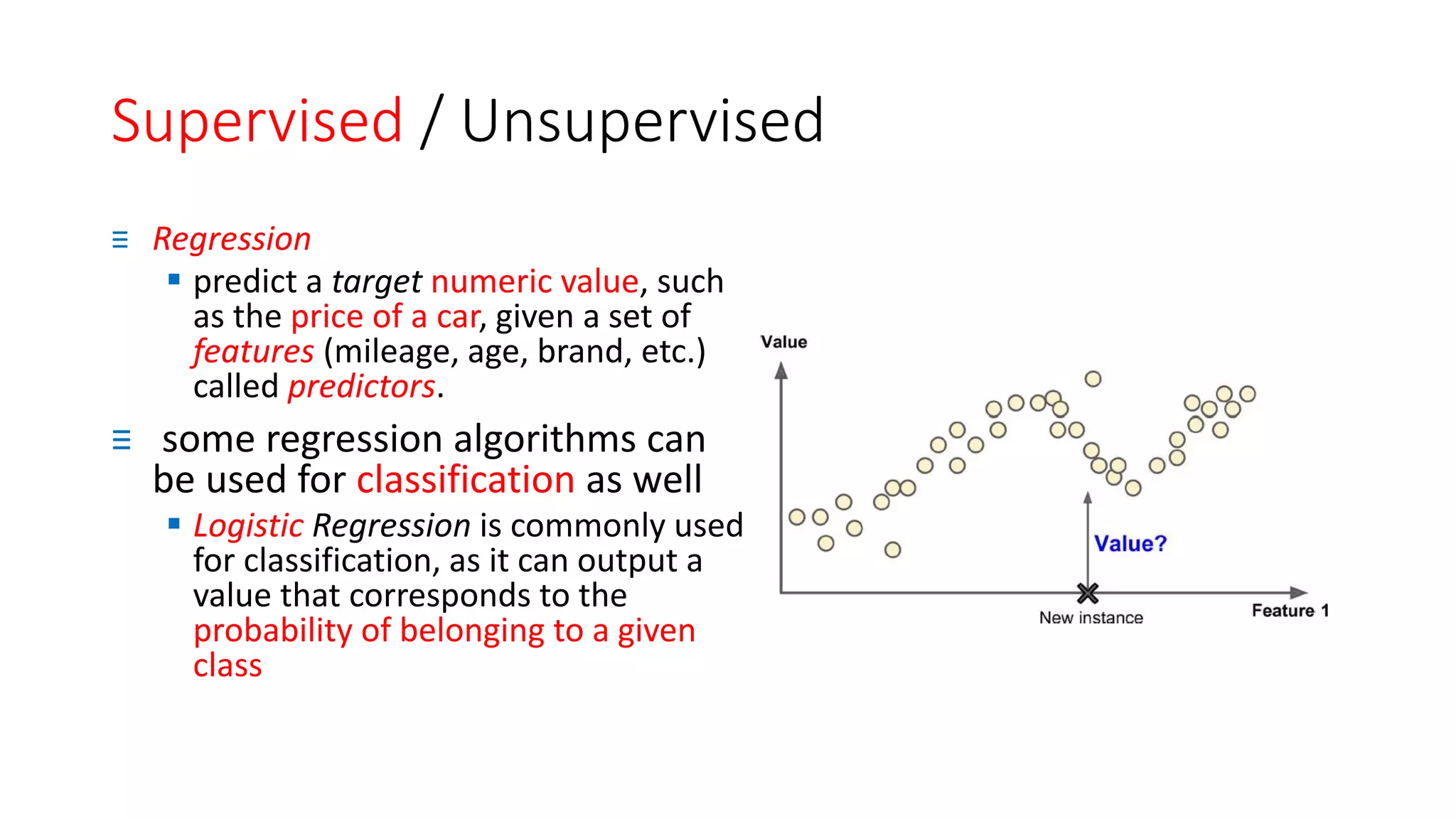 Supervised / Unsupervised

≡ Regression

▪ predict a target numeric value, such as the price of a car, given a set of features (mileage, age, brand, etc.) called predictors.

≡ some regression algorithms can be used for classification as well

▪ Logistic Regression is commonly used for classification, as it can output a value that corresponds to the probability of belonging to a given class

Value

Value?

New instance

Feature 1